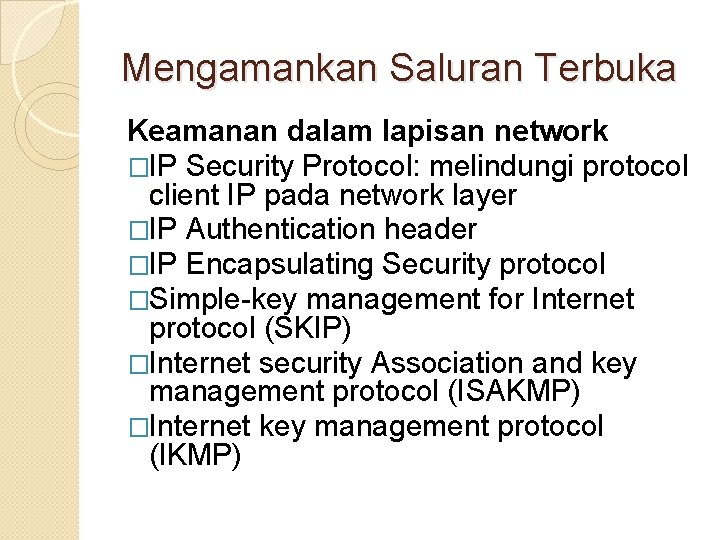 Mengamankan Saluran Terbuka

Keamanan dalam lapisan network

□IP Security Protocol: melindungi protocol client IP pada network layer

□IP Authentication header

□IP Encapsulating Security protocol

□Simple-key management for Internet protocol (SKIP)

□Internet security Association and key management protocol (ISAKMP)

□Internet key management protocol (IKMP)